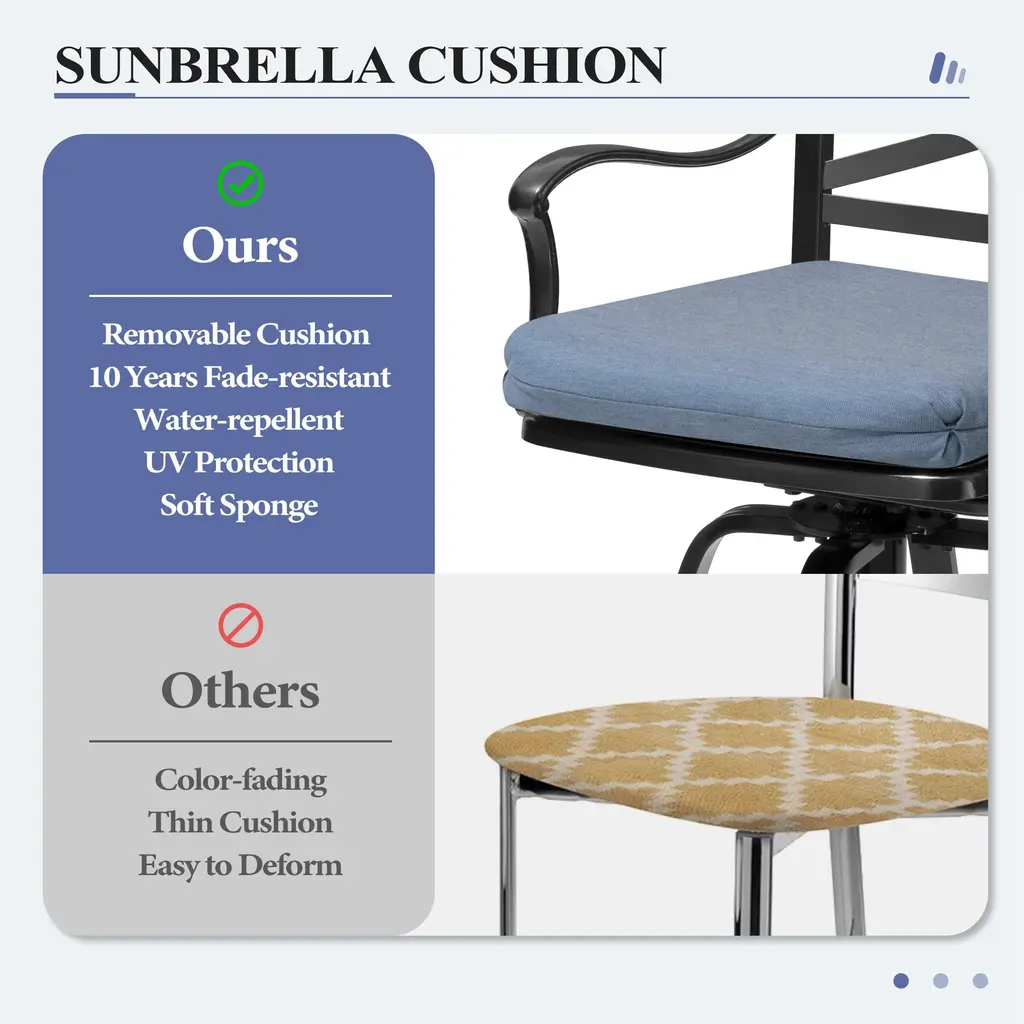 SUNBRELLA CUSHION

Ours

Removable Cushion
10 Years Fade-resistant
Water-repellent
UV Protection
Soft Sponge

Others

Color-fading
Thin Cushion
Easy to Deform